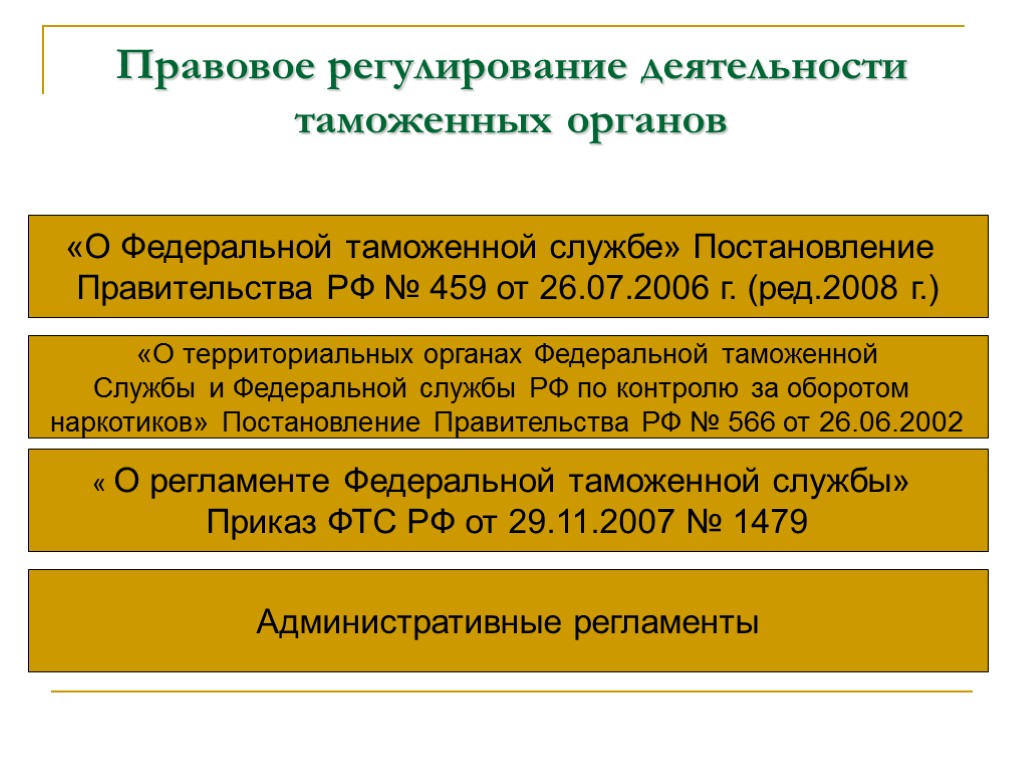 Правовое регулирование деятельности таможенных органов

«О Федеральной таможенной службе» Постановление Правительства РФ № 459 от 26.07.2006 г. (ред.2008 г.)

«О территориальных органах Федеральной таможенной Службы и Федеральной службы РФ по контролю за оборотом наркотиков» Постановление Правительства РФ № 566 от 26.06.2002

« О регламенте Федеральной таможенной службы» Приказ ФТС РФ от 29.11.2007 № 1479

Административные регламенты